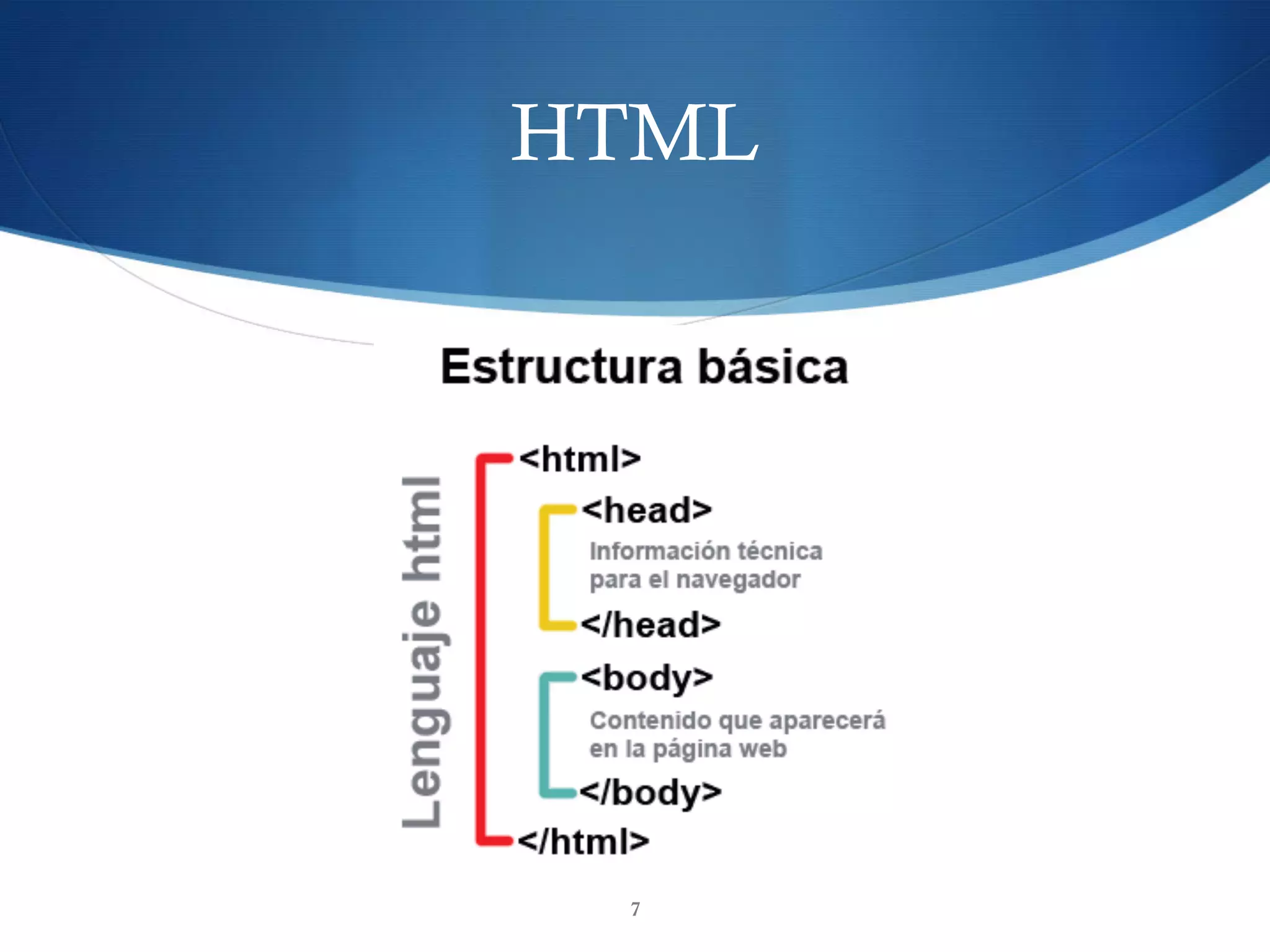 HTML

Estructura básica

Lenguaje html

<html>

<head>

Información técnica para el navegador

</head>

<body>

Contenido que aparecerá en la página web

</body>

</html>

7